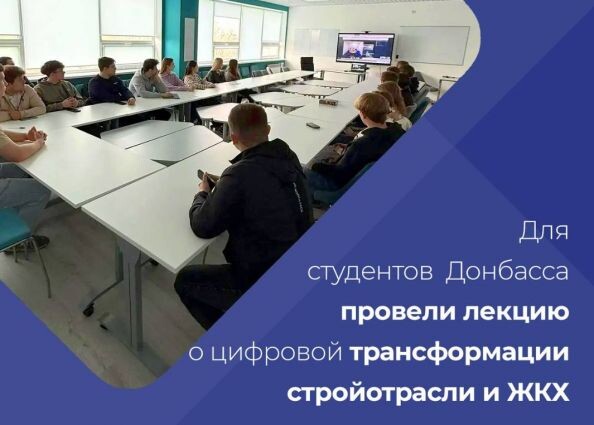 Для студентов Донбасса провели лекцию о цифровой трансформации стройотрасли и ЖКХ